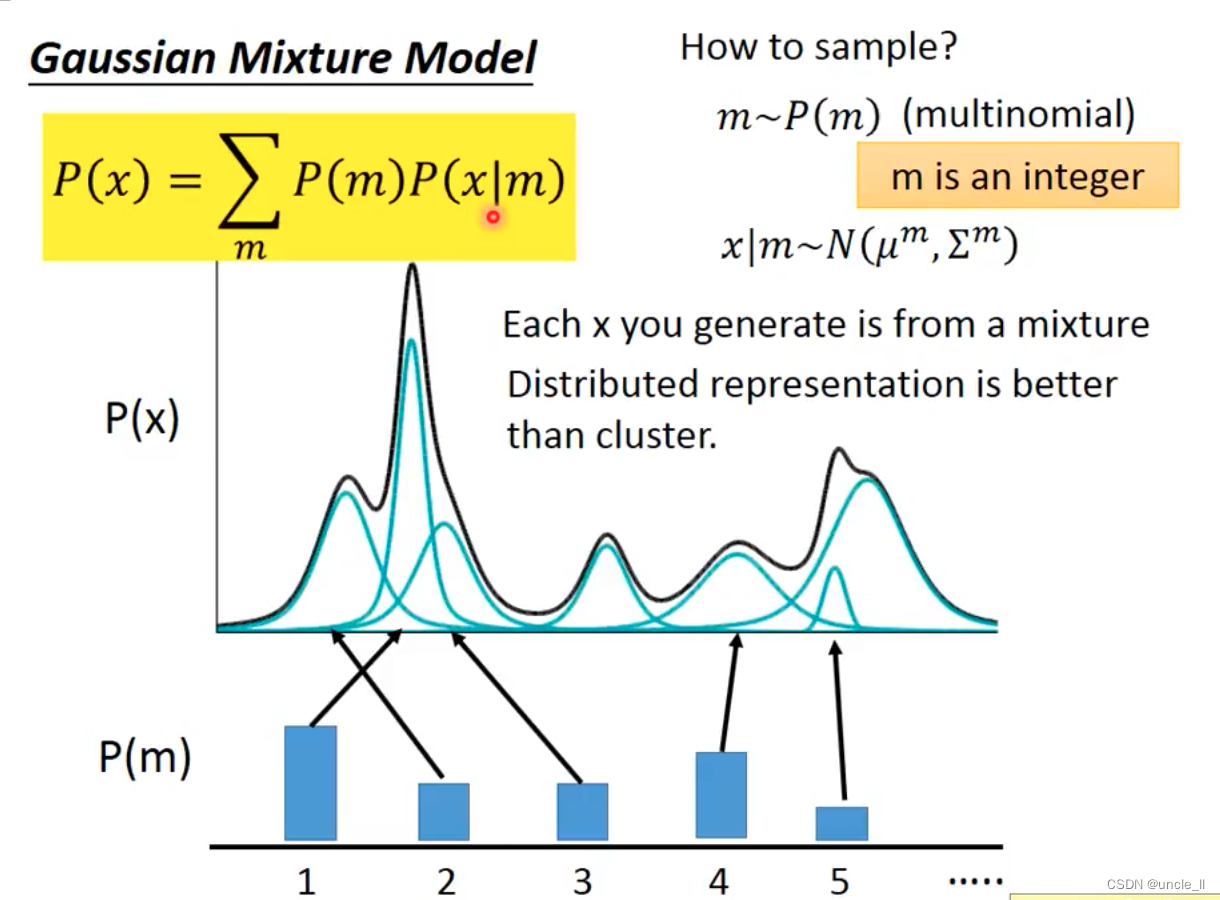 Gaussian Mixture Model

$P(x) = \sum_{m} P(m)P(x|m)$

How to sample?

$m \sim P(m)$ (multinomial)

m is an integer

$x|m \sim N(\mu^m, \Sigma^m)$

Each x you generate is from a mixture

Distributed representation is better than cluster.

P(x)

P(m)

1 2 3 4 5 .....

CSDN @uncle_ll